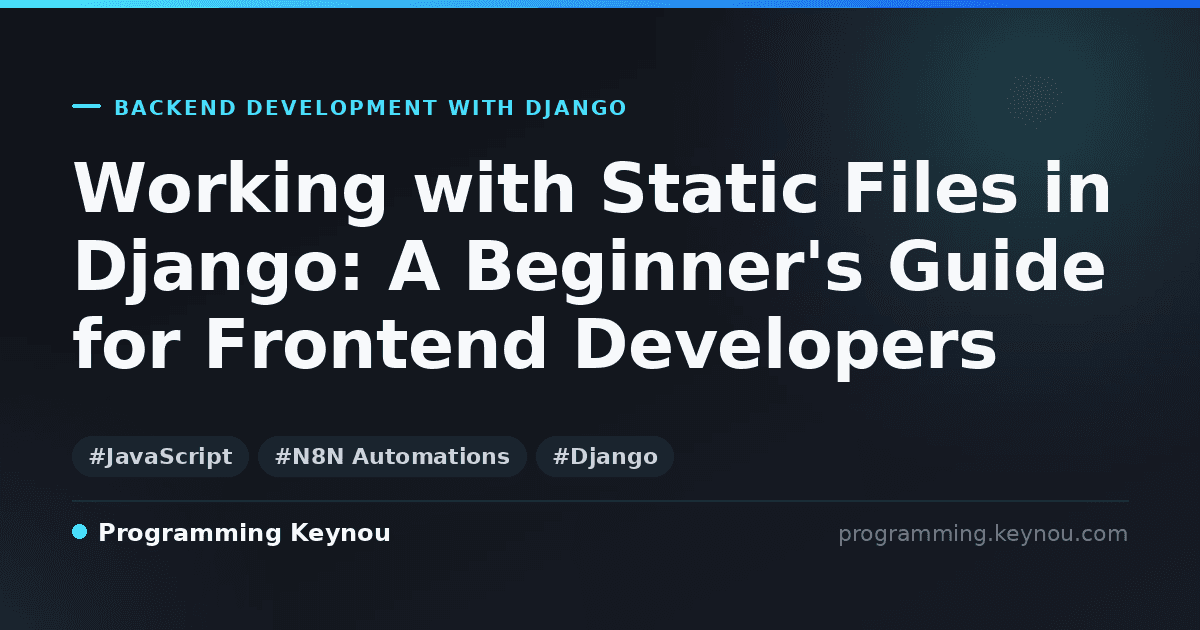 BACKEND DEVELOPMENT WITH DJANGO

Working with Static Files in Django: A Beginner's Guide for Frontend Developers

#JavaScript #N8N Automations #Django

Programming Keynou

programming.keynou.com